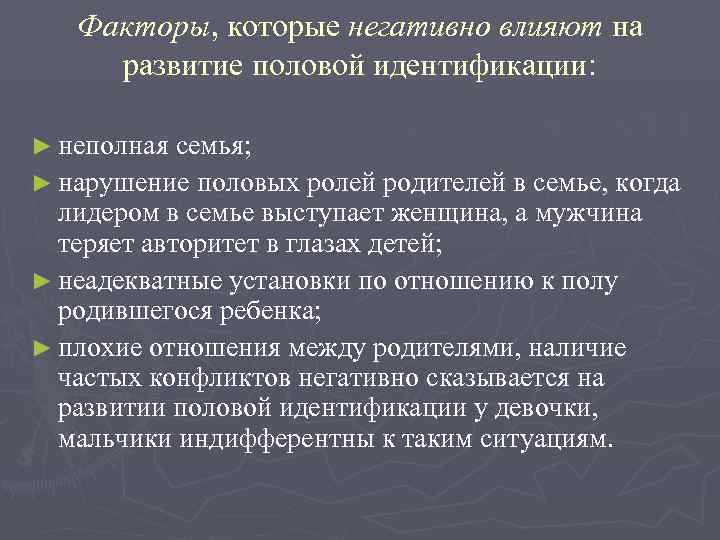 Факторы, которые негативно влияют на развитие половой идентификации:

► неполная семья;

► нарушение половых ролей родителей в семье, когда лидером в семье выступает женщина, а мужчина теряет авторитет в глазах детей;

► неадекватные установки по отношению к полу родившегося ребенка;

► плохие отношения между родителями, наличие частых конфликтов негативно сказывается на развитии половой идентификации у девочки, мальчики индифферентны к таким ситуациям.